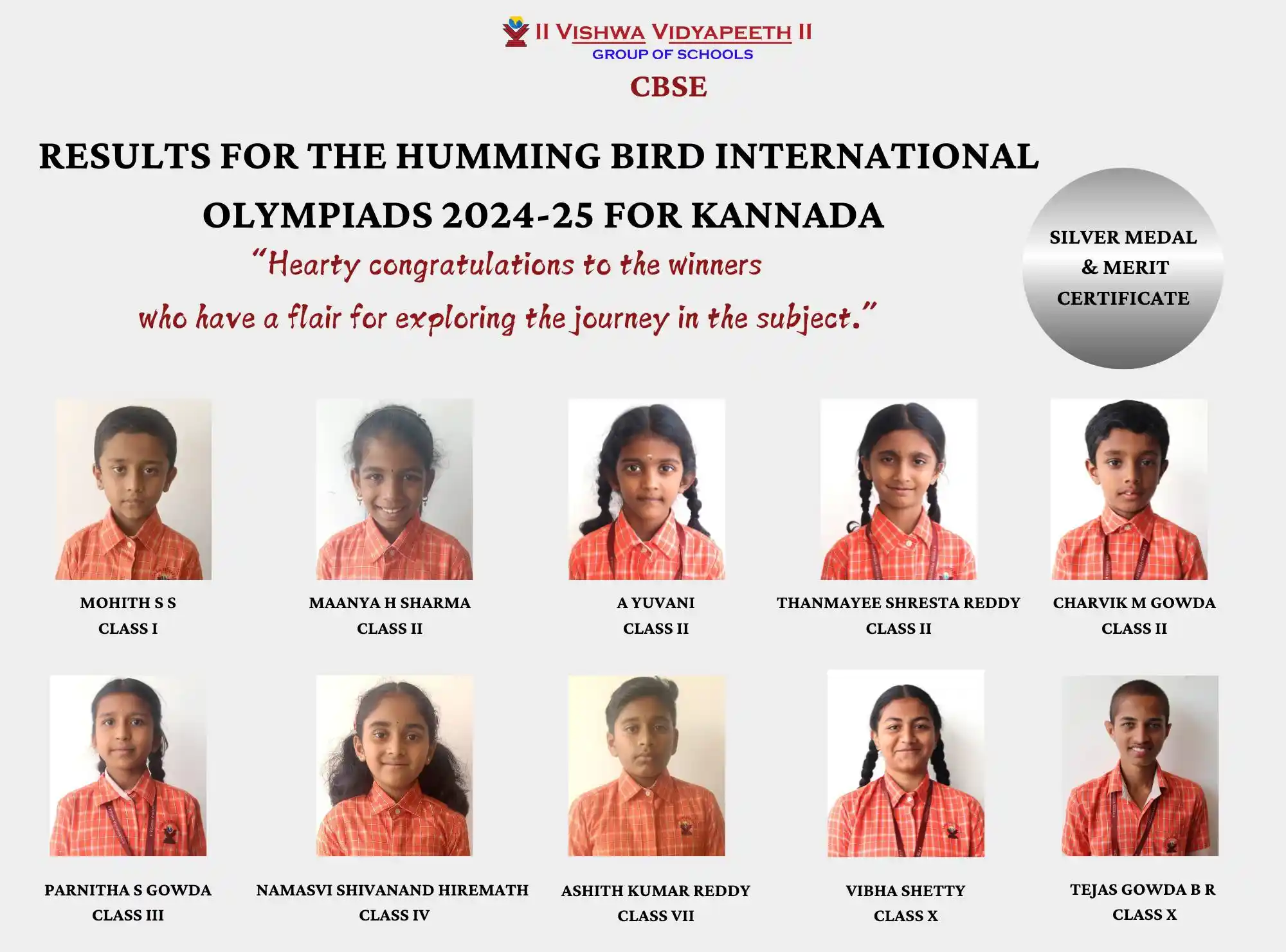 II VISHWA VIDYAPEETH II
GROUP OF SCHOOLS
CBSE

RESULTS FOR THE HUMMING BIRD INTERNATIONAL OLYMPIADS 2024-25 FOR KANNADA

"Hearty congratulations to the winners who have a flair for exploring the journey in the subject."

SILVER MEDAL & MERIT CERTIFICATE

MOHITH S S
CLASS I

MAANYA H SHARMA
CLASS II

A YUVANI
CLASS II

THANMAYEE SHRESTA REDDY
CLASS II

CHARVIK M GOWDA
CLASS II

PARNITHA S GOWDA
CLASS III

NAMASVI SHIVANAND HIREMATH
CLASS IV

ASHITH KUMAR REDDY
CLASS VII

VIBHA SHETTY
CLASS X

TEJAS GOWDA B R
CLASS X